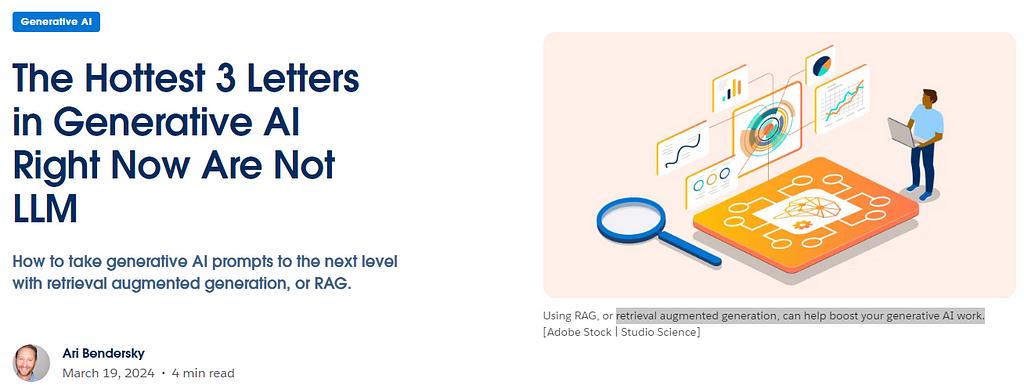 Generative AI

The Hottest 3 Letters in Generative AI Right Now Are Not LLM

How to take generative AI prompts to the next level with retrieval augmented generation, or RAG.

Ari Bendersky
March 19, 2024 · 4 min read

Using RAG, or retrieval augmented generation, can help boost your generative AI work. [Adobe Stock | Studio Science]